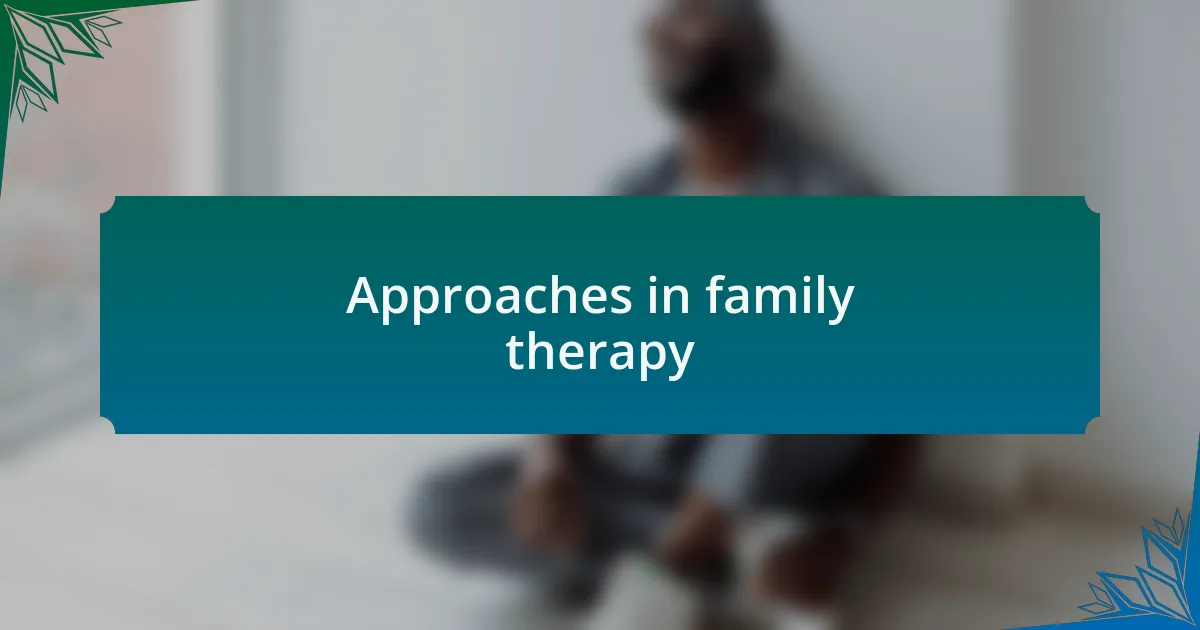 Approaches in family therapy